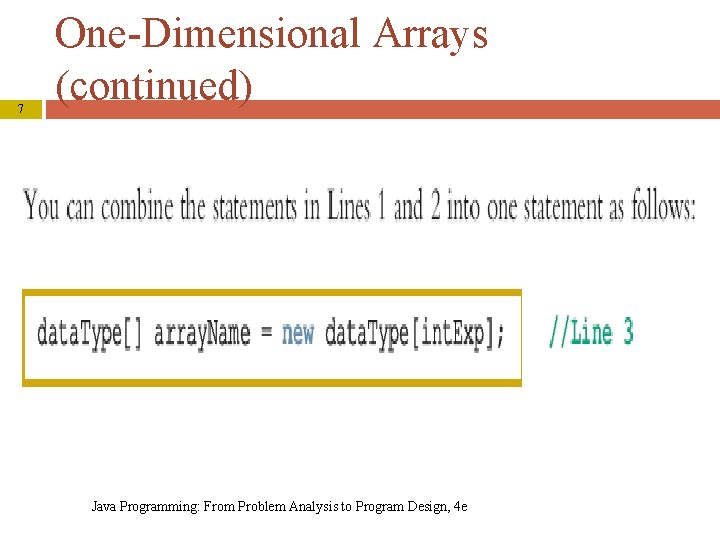 One-Dimensional Arrays (continued)

7

You can combine the statements in Lines 1 and 2 into one statement as follows:

dataType[] arrayName = new dataType[intExp]; //Line 3

Java Programming: From Problem Analysis to Program Design, 4e